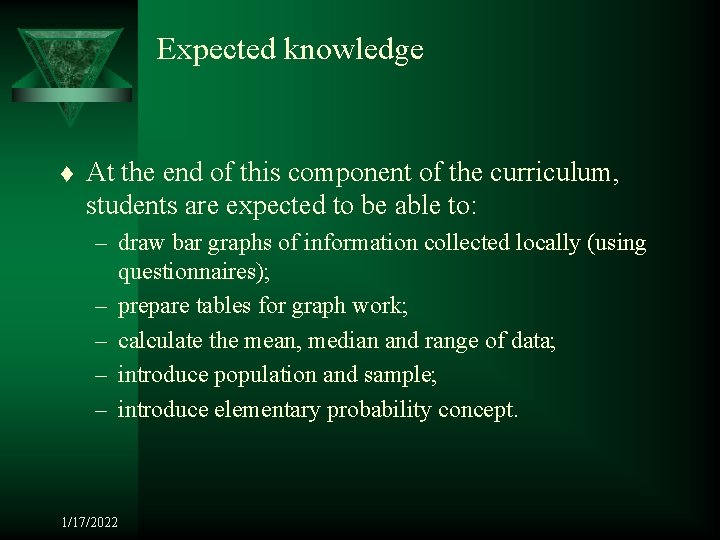 Expected knowledge

♦ At the end of this component of the curriculum, students are expected to be able to:

– draw bar graphs of information collected locally (using questionnaires);
– prepare tables for graph work;
– calculate the mean, median and range of data;
– introduce population and sample;
– introduce elementary probability concept.

1/17/2022